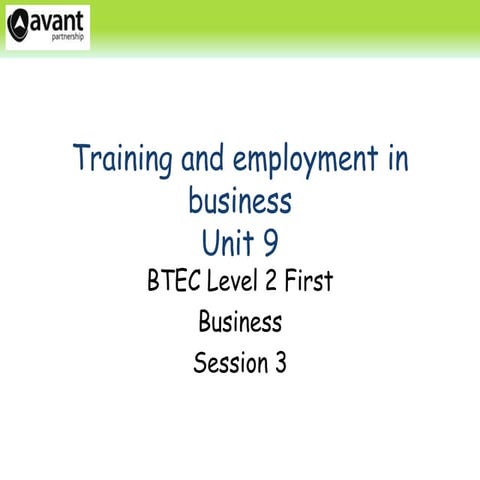 avant
partnership

Training and employment in business
Unit 9

BTEC Level 2 First
Business
Session 3